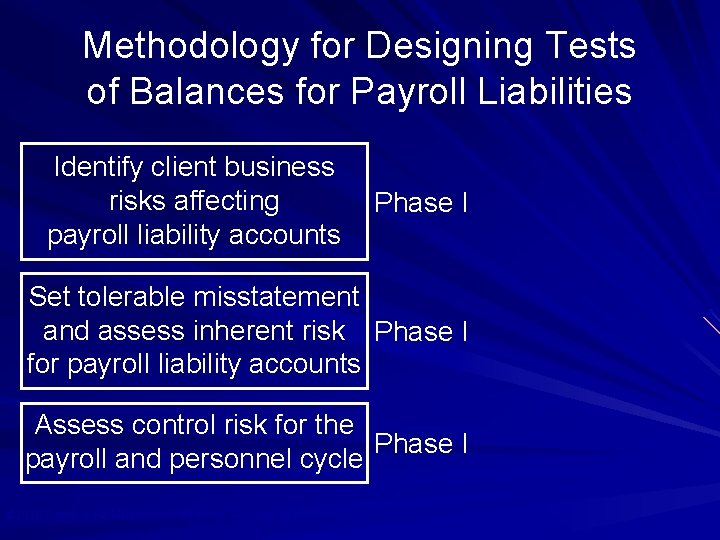 Methodology for Designing Tests of Balances for Payroll Liabilities

Identify client business risks affecting payroll liability accounts

Phase I

Set tolerable misstatement and assess inherent risk for payroll liability accounts

Phase I

Assess control risk for the payroll and personnel cycle

Phase I